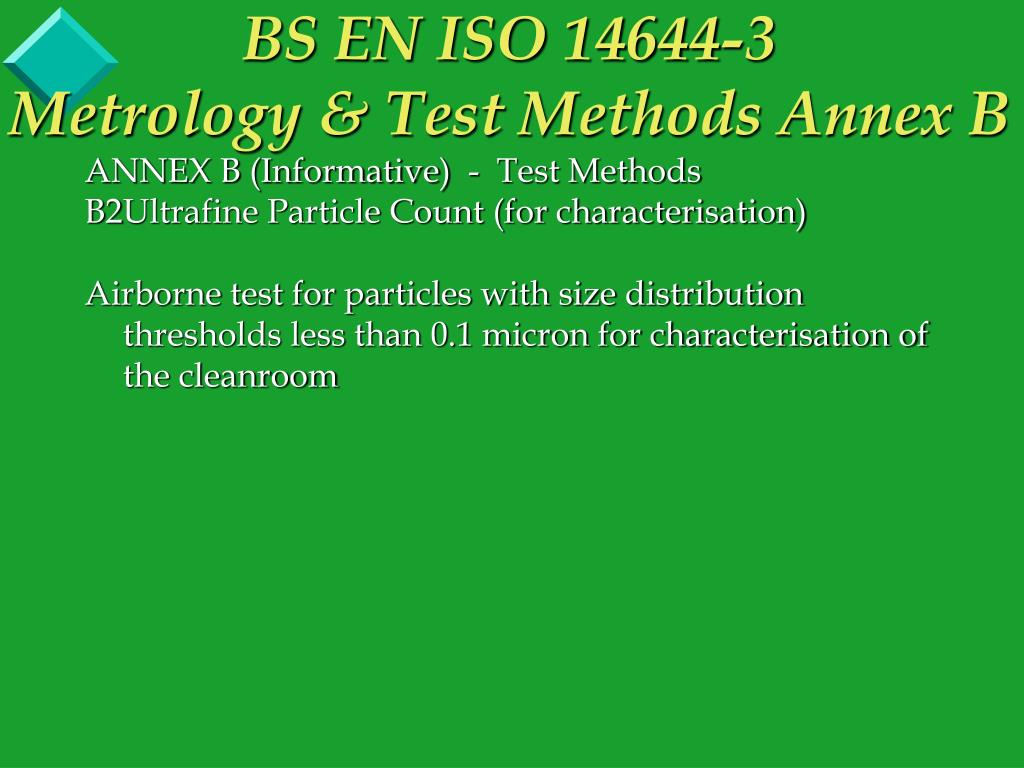 BS EN ISO 14644-3
Metrology & Test Methods Annex B

ANNEX B (Informative) - Test Methods
B2Ultrafine Particle Count (for characterisation)

Airborne test for particles with size distribution thresholds less than 0.1 micron for characterisation of the cleanroom